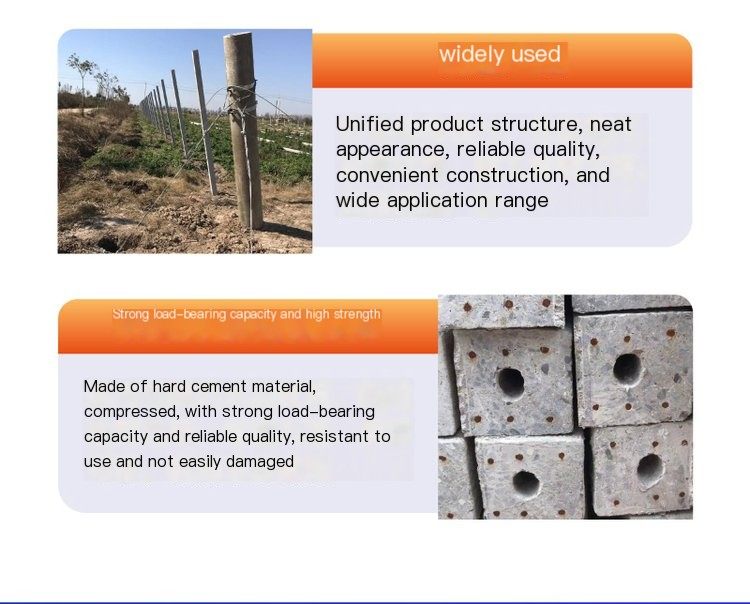 widely used

Unified product structure, neat appearance, reliable quality, convenient construction, and wide application range

Strong load-bearing capacity and high strength

Made of hard cement material, compressed, with strong load-bearing capacity and reliable quality, resistant to use and not easily damaged